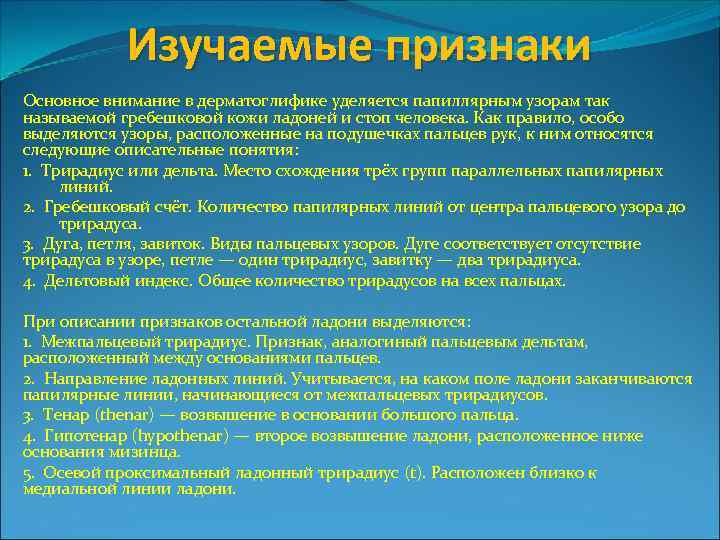 Изучаемые признаки

Основное внимание в дерматоглифике уделяется папиллярным узорам так называемой гребешковой кожи ладоней и стоп человека. Как правило, особо выделяются узоры, расположенные на подушечках пальцев рук, к ним относятся следующие описательные понятия:

1. Трирадиус или дельта. Место схождения трёх групп параллельных папилярных линий.

2. Гребешковый счёт. Количество папилярных линий от центра пальцевого узора до трирадуса.

3. Дуга, петля, завиток. Виды пальцевых узоров. Дуге соответствует отсутствие трирадуса в узоре, петле — один трирадиус, завитку — два трирадиуса.

4. Дельтовый индекс. Общее количество трирадусов на всех пальцах.

При описании признаков остальной ладони выделяются:

1. Межпальцевый трирадиус. Признак, аналогиный пальцевым дельтам, расположенный между основаниями пальцев.

2. Направление ладонных линий. Учитывается, на каком поле ладони заканчиваются папилярные линии, начинающиеся от межпальцевых трирадиусов.

3. Тенар (thenar) — возвышение в основании большого пальца.

4. Гипотенар (hypothenar) — второе возвышение ладони, расположенное ниже основания мизинца.

5. Осевой проксимальный ладонный трирадиус (t). Расположен близко к медиальной линии ладони.